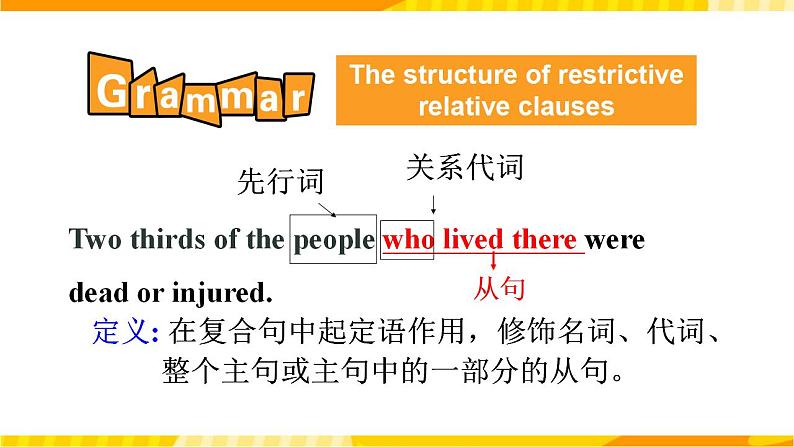 Grammar

The structure of restrictive relative clauses

先行词

关系代词

Two thirds of the people who lived there were dead or injured.

从句

定义: 在复合句中起定语作用，修饰名词、代词、整个主句或主句中的一部分的从句。